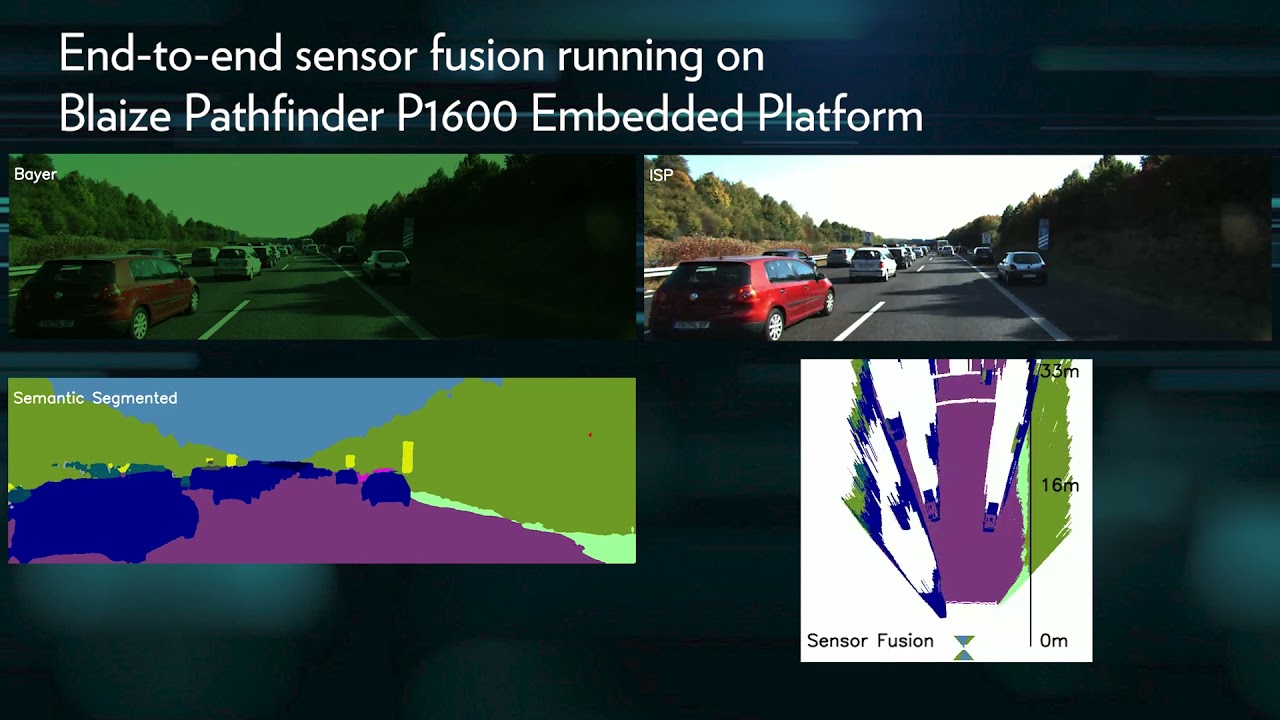 End-to-end sensor fusion running on Blaize Pathfinder P1600 Embedded Platform

Bayer

ISP

Semantic Segmented

33m

16m

Sensor Fusion

0m